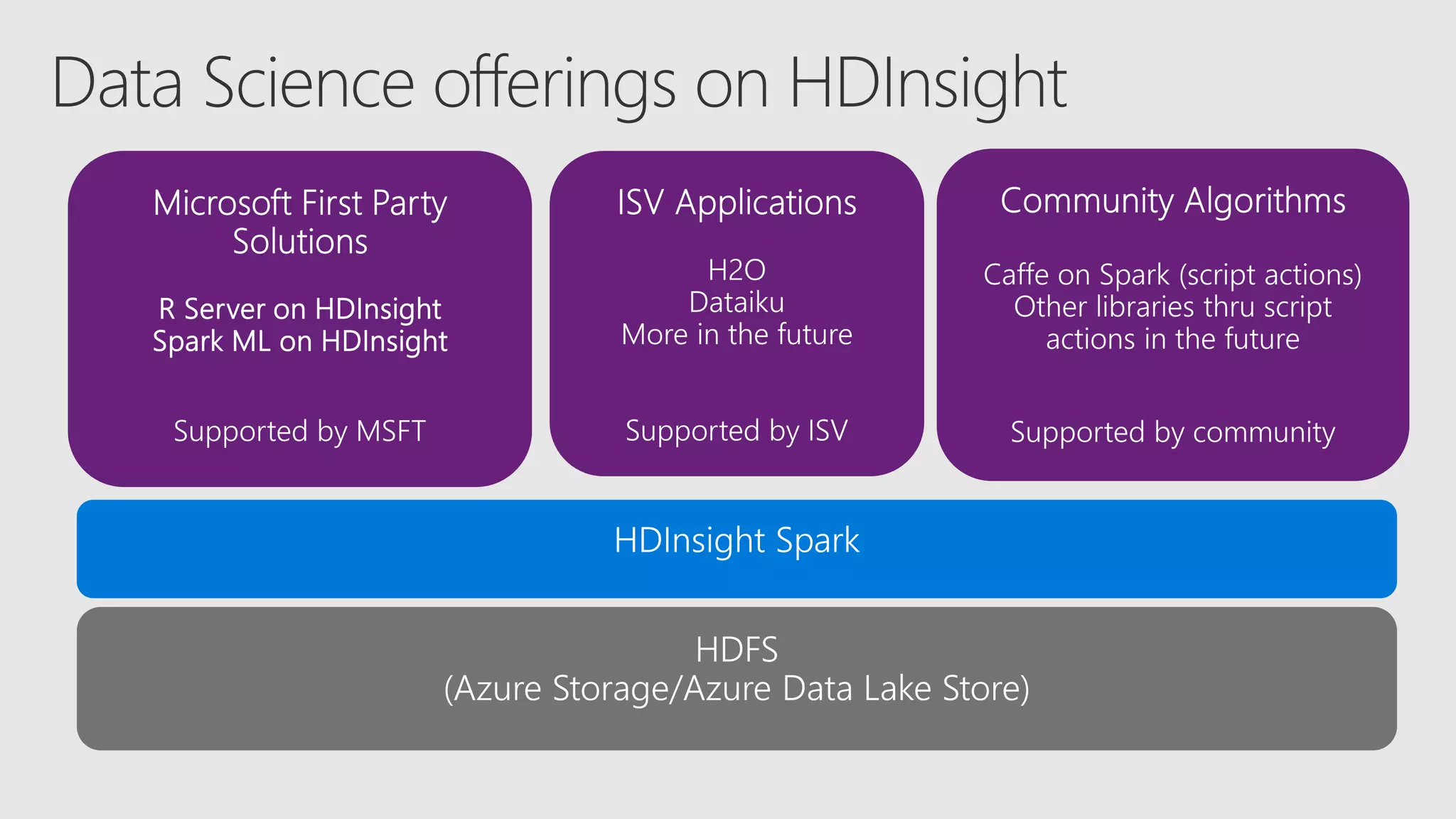 Data Science offerings on HDInsight

Microsoft First Party Solutions

R Server on HDInsight
Spark ML on HDInsight

Supported by MSFT

ISV Applications

H2O
Dataiku
More in the future

Supported by ISV

Community Algorithms

Caffe on Spark (script actions)
Other libraries thru script actions in the future

Supported by community

HDInsight Spark

HDFS
(Azure Storage/Azure Data Lake Store)